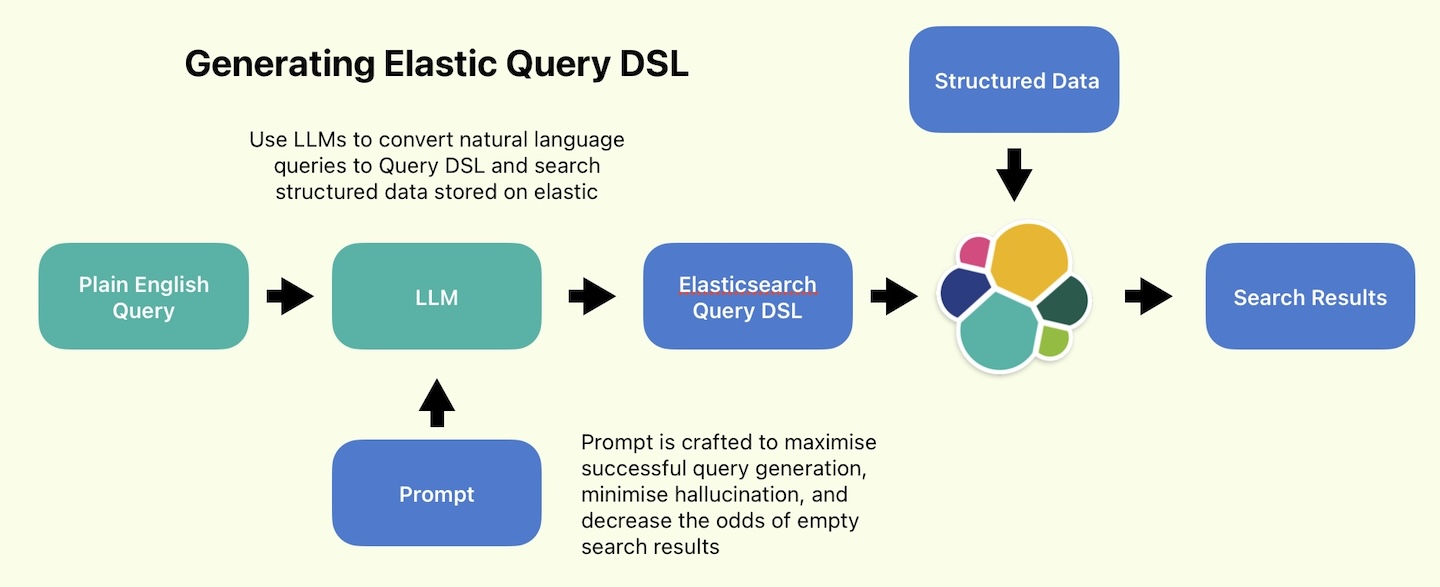 Generating Elastic Query DSL

Use LLMs to convert natural language queries to Query DSL and search structured data stored on elastic

Structured Data

Plain English Query

LLM

Elasticsearch Query DSL

Search Results

Prompt

Prompt is crafted to maximise successful query generation, minimise hallucination, and decrease the odds of empty search results